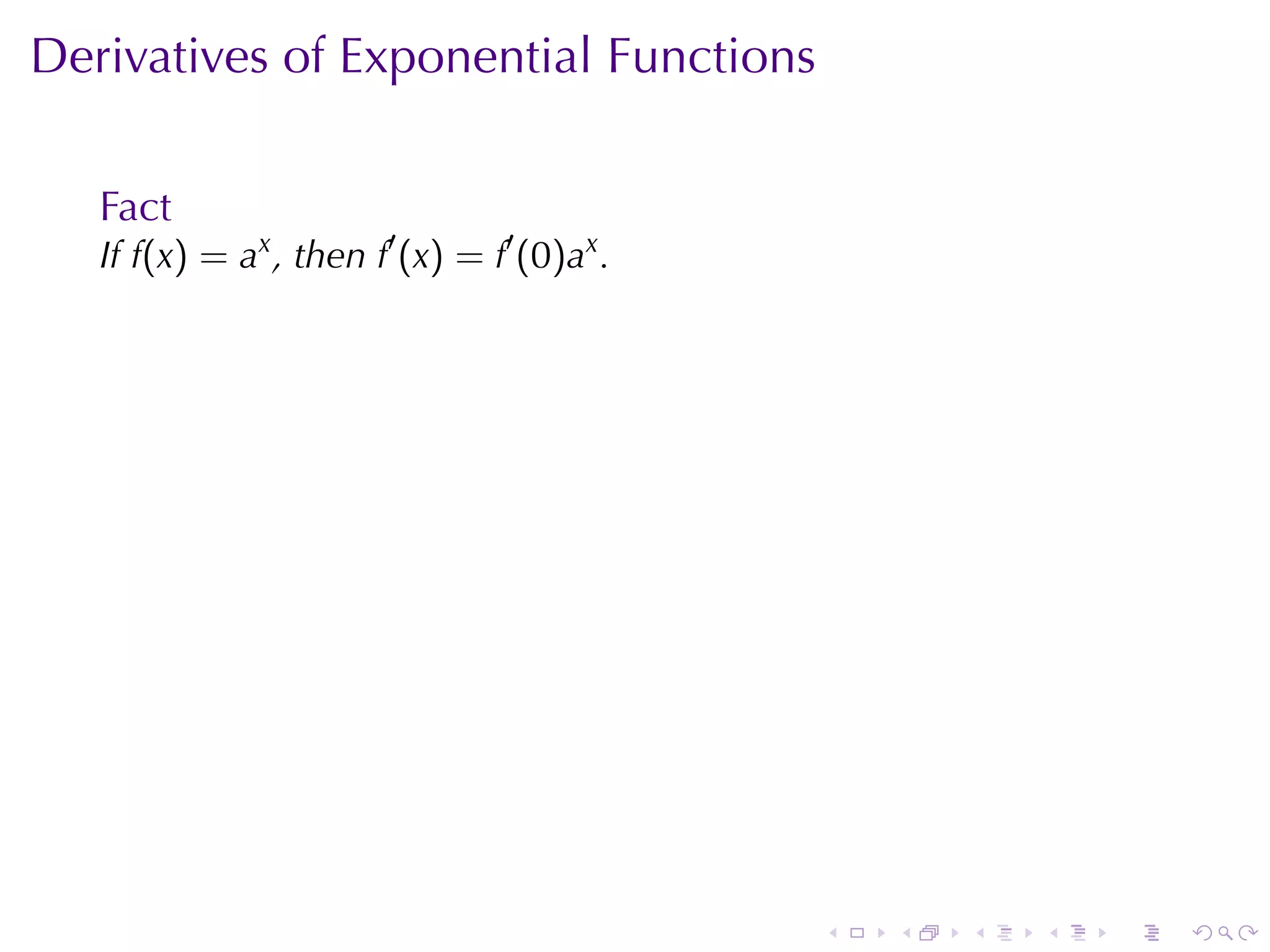 Derivatives of Exponential Functions

Fact
If $f(x) = a^x$, then $f'(x) = f'(0)a^x$.